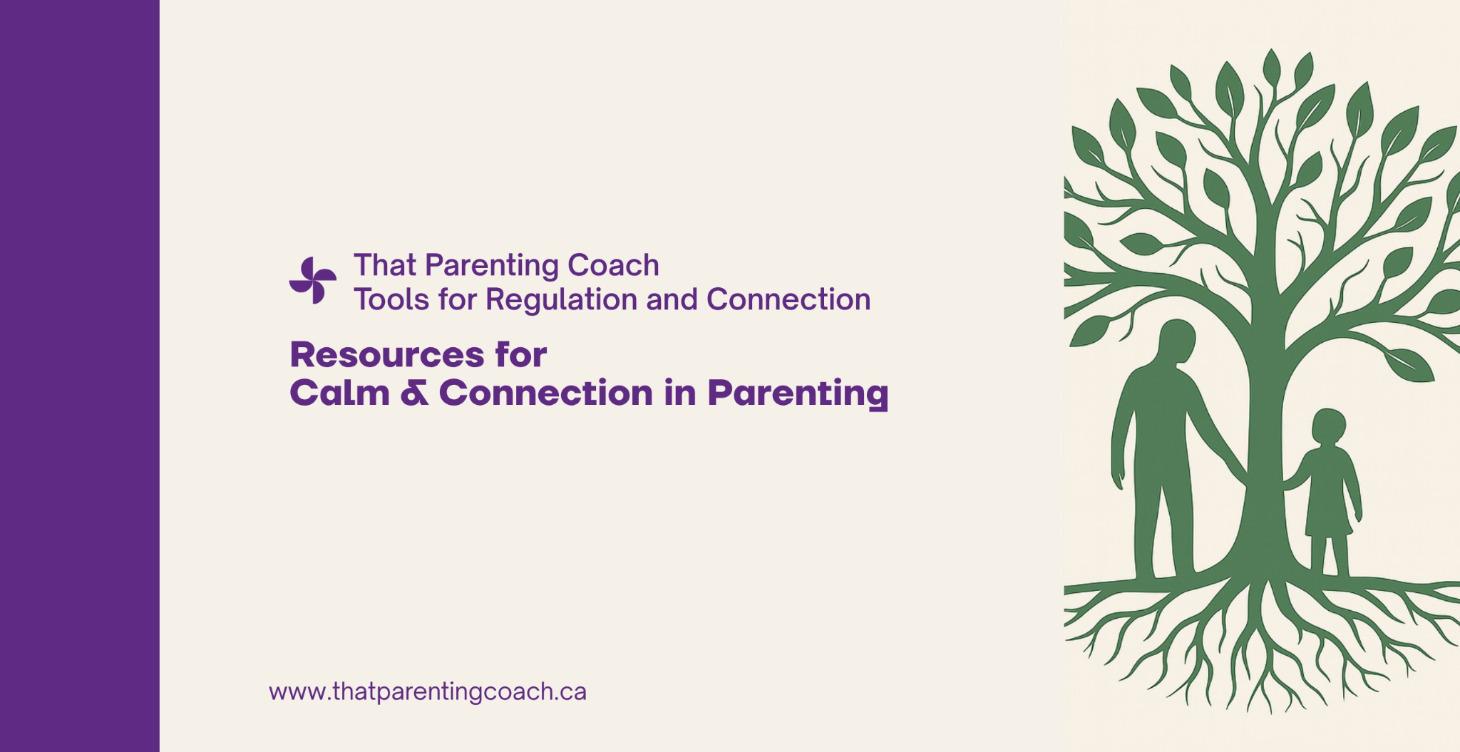 That Parenting Coach
Tools for Regulation and Connection

Resources for
Calm & Connection in Parenting

www.thatparentingcoach.ca